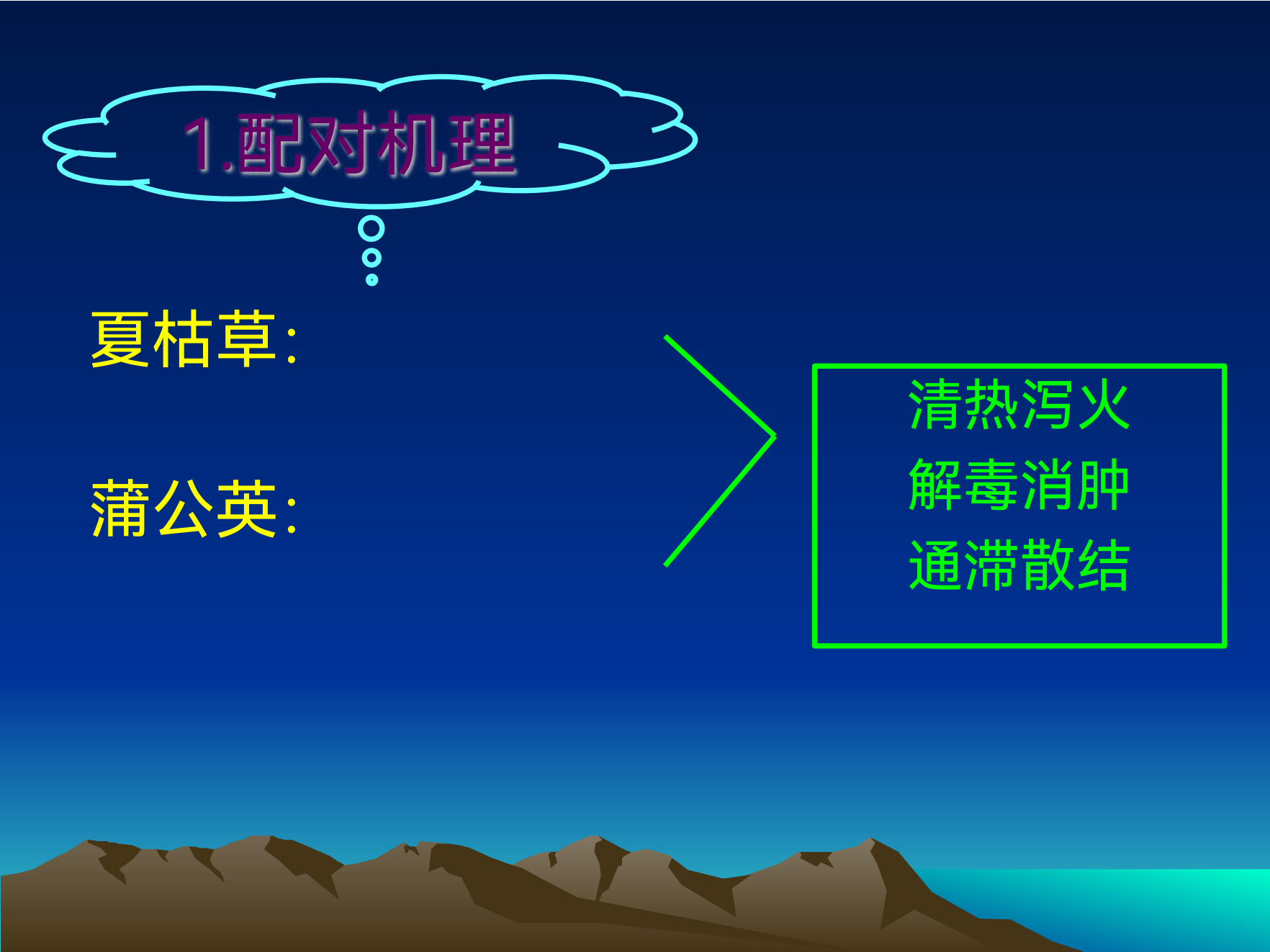 1.配对机理

夏枯草:

蒲公英:

清热泻火
解毒消肿
通滞散结